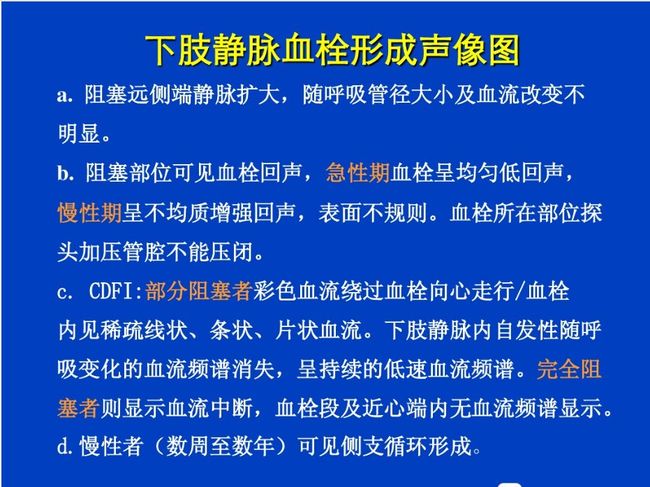 下肢静脉血栓形成声像图

a. 阻塞远侧端静脉扩大，随呼吸管径大小及血流改变不明显。

b. 阻塞部位可见血栓回声，急性期血栓呈均匀低回声，慢性期呈不均质增强回声，表面不规则。血栓所在部位探头加压管腔不能压闭。

c. CDFI:部分阻塞者彩色血流绕过血栓向心走行/血栓内见稀疏线状、条状、片状血流。下肢静脉内自发性随呼吸变化的血流频谱消失，呈持续的低速血流频谱。完全阻塞者则显示血流中断，血栓段及近心端内无血流频谱显示。

d.慢性者（数周至数年）可见侧支循环形成。